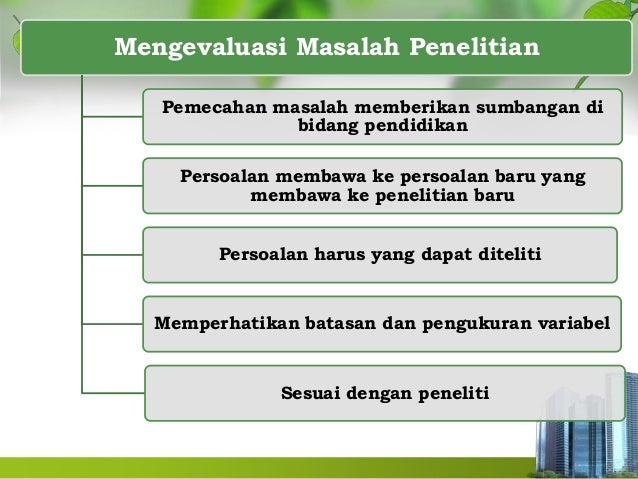 Mengevaluasi Masalah Penelitian

Pemecahan masalah memberikan sumbangan di bidang pendidikan

Persoalan membawa ke persoalan baru yang membawa ke penelitian baru

Persoalan harus yang dapat diteliti

Memperhatikan batasan dan pengukuran variabel

Sesuai dengan peneliti